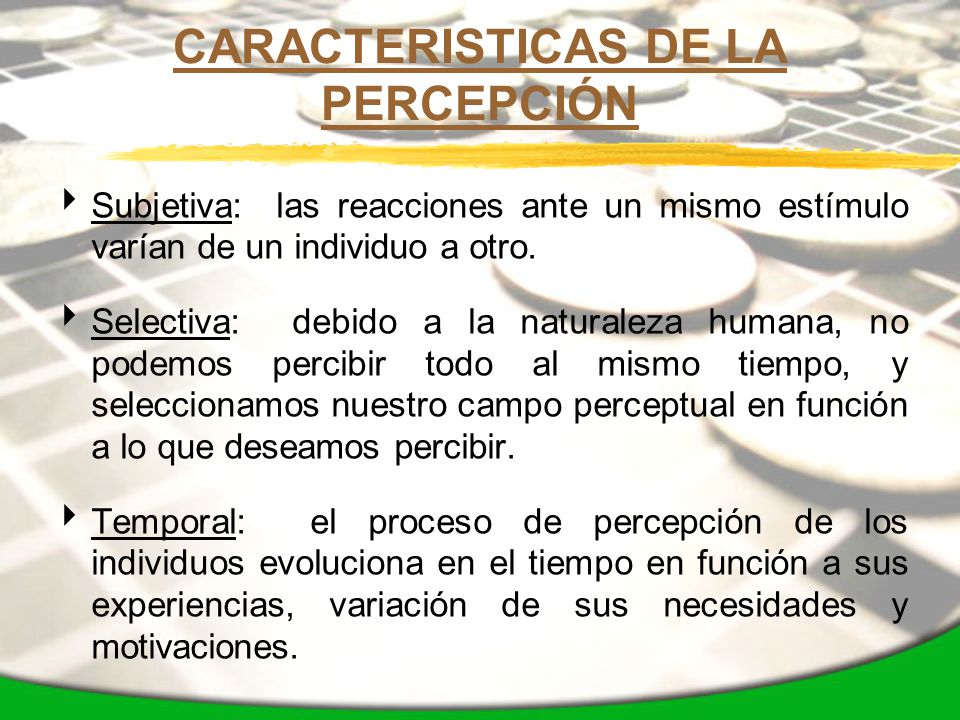 CARACTERISTICAS DE LA PERCEPCIÓN

Subjetiva: las reacciones ante un mismo estímulo varían de un individuo a otro.

Selectiva: debido a la naturaleza humana, no podemos percibir todo al mismo tiempo, y seleccionamos nuestro campo perceptual en función a lo que deseamos percibir.

Temporal: el proceso de percepción de los individuos evoluciona en el tiempo en función a sus experiencias, variación de sus necesidades y motivaciones.